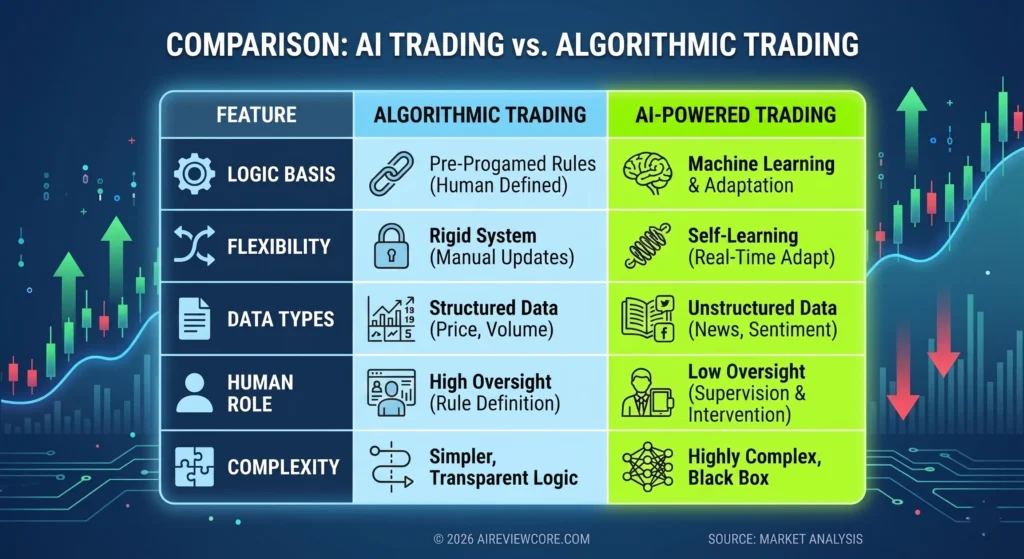 COMPARISON: AI TRADING vs. ALGORITHMIC TRADING

| FEATURE | ALGORITHMIC TRADING | AI-POWERED TRADING |
|---|---|---|
| LOGIC BASIS | Pre-Progamed Rules (Human Defined) | Machine Learning & Adaptation |
| FLEXIBILITY | Rigid System (Manual Updates) | Self-Learning (Real-Time Adapt) |
| DATA TYPES | Structured Data (Price, Volume) | Unstructured Data (News, Sentiment) |
| HUMAN ROLE | High Oversight (Rule Definition) | Low Oversight (Supervision & Intervention) |
| COMPLEXITY | Simpler, Transparent Logic | Highly Complex, Black Box |

© 2026 AIREVIEWCORE.COM

SOURCE: MARKET ANALYSIS